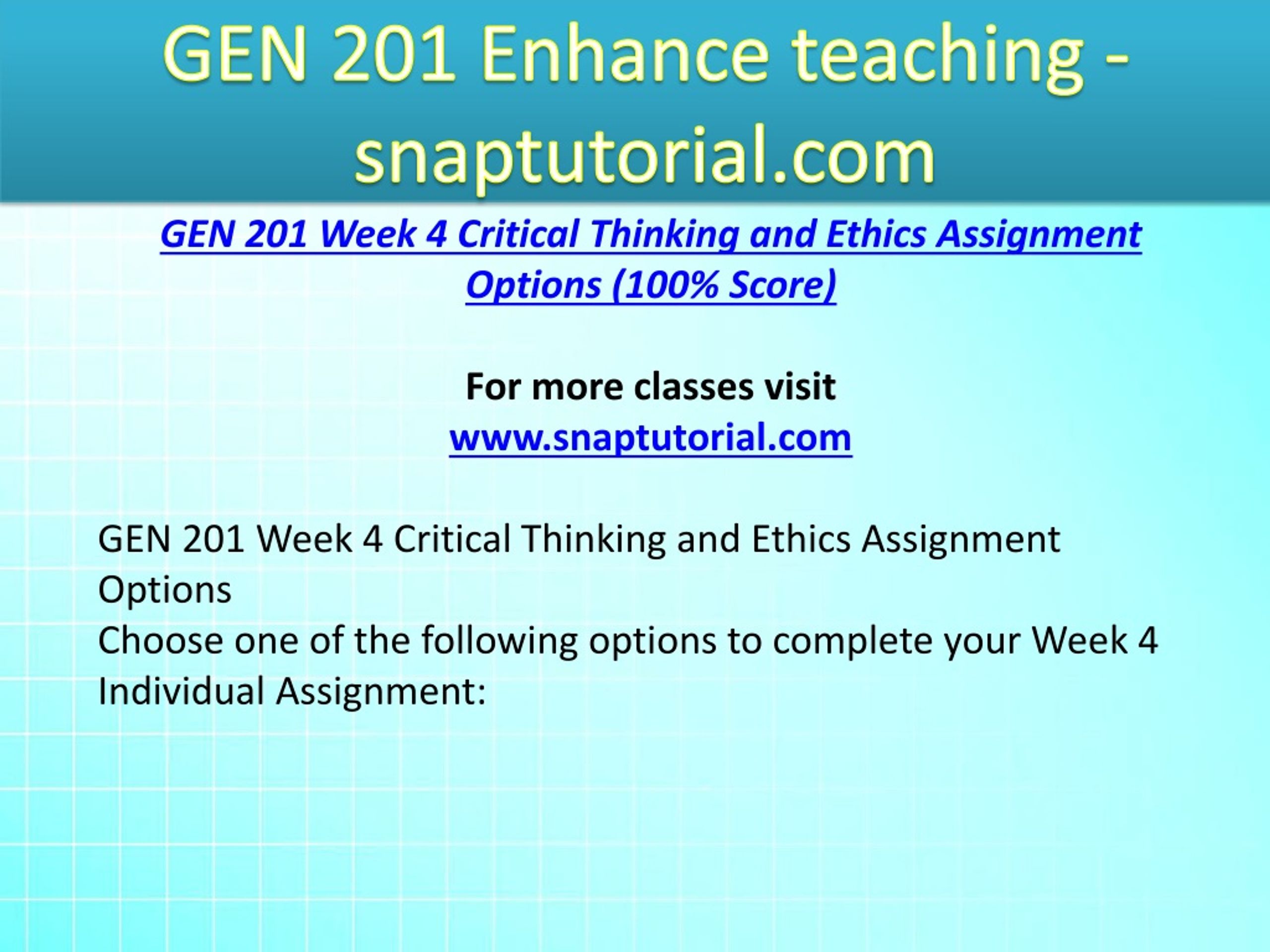 GEN 201 Enhance teaching - snaptutorial.com

GEN 201 Week 4 Critical Thinking and Ethics Assignment Options (100% Score)

For more classes visit
www.snaptutorial.com

GEN 201 Week 4 Critical Thinking and Ethics Assignment Options
Choose one of the following options to complete your Week 4 Individual Assignment: